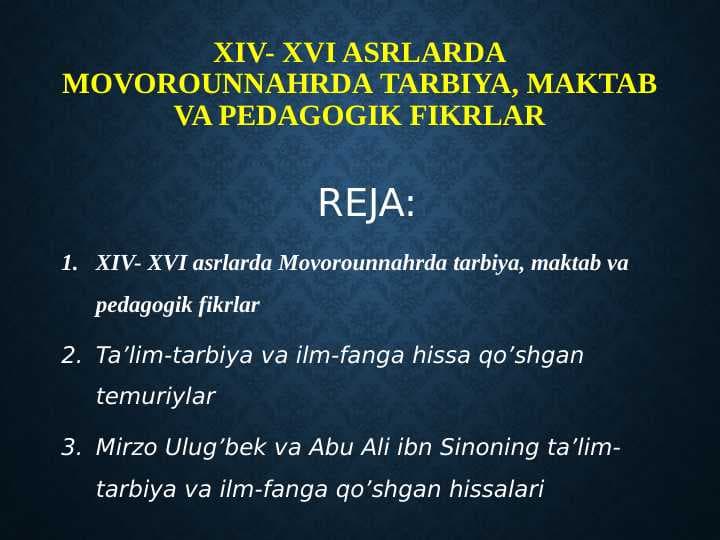 XIV- XVI ASRLARDA MOVOROUNNAHRDA TARBIYA, MAKTAB VA PEDAGOGIK FIKRLAR

REJA:

1. XIV- XVI asrlarda Movorounnahrda tarbiya, maktab va pedagogik fikrlar

2. Ta’lim-tarbiya va ilm-fanga hissa qo’shgan temuriylar

3. Mirzo Ulug’bek va Abu Ali ibn Sinoning ta’lim-tarbiya va ilm-fanga qo’shgan hissalari